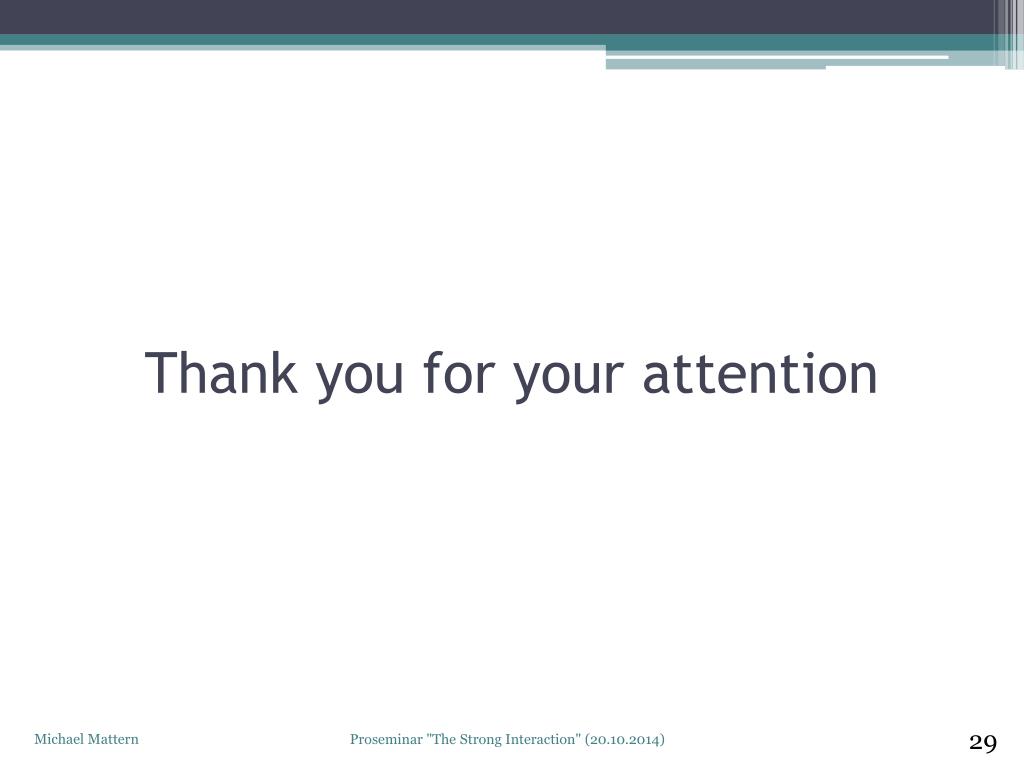 Thank you for your attention

Michael Mattern

Proseminar "The Strong Interaction" (20.10.2014)

29